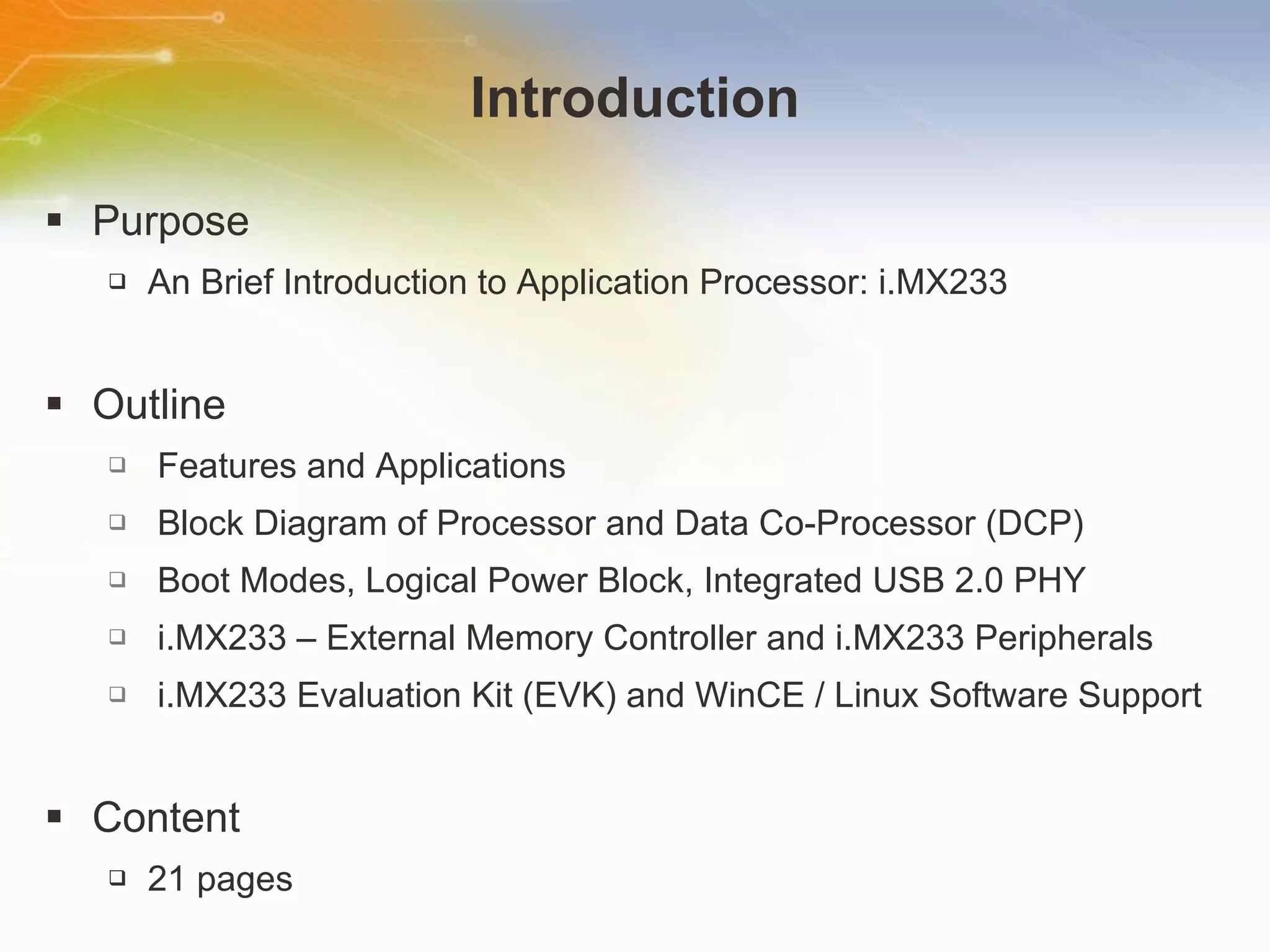 Introduction

▪ Purpose

❑ An Brief Introduction to Application Processor: i.MX233

▪ Outline

❑ Features and Applications

❑ Block Diagram of Processor and Data Co-Processor (DCP)

❑ Boot Modes, Logical Power Block, Integrated USB 2.0 PHY

❑ i.MX233 – External Memory Controller and i.MX233 Peripherals

❑ i.MX233 Evaluation Kit (EVK) and WinCE / Linux Software Support

▪ Content

❑ 21 pages